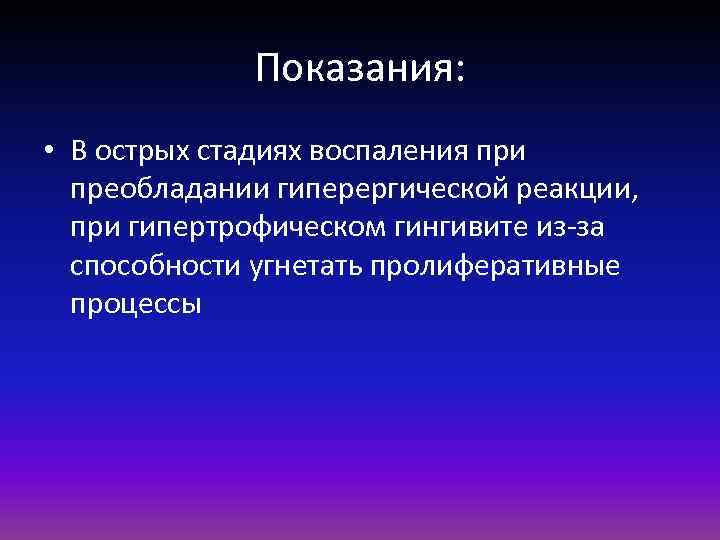 Показания:

• В острых стадиях воспаления при преобладании гиперергической реакции, при гипертрофическом гингивите из-за способности угнетать пролиферативные процессы